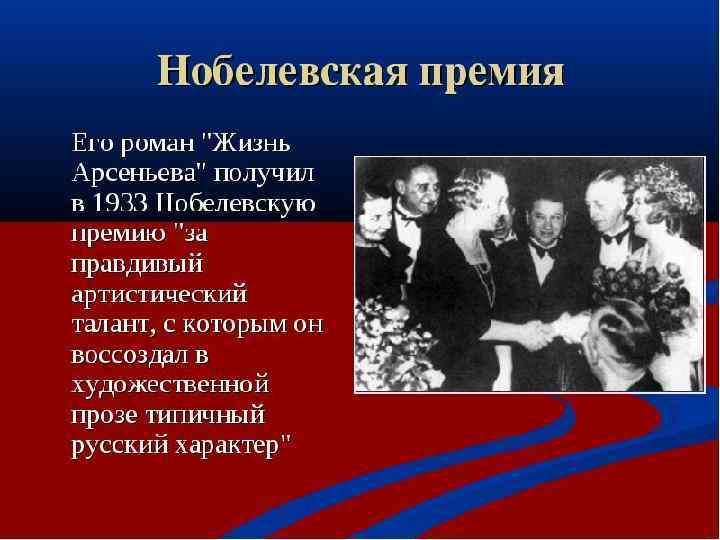 Нобелевская премия

Его роман "Жизнь Арсеньева" получил в 1933 Нобелевскую премию "за правдивый артистический талант, с которым он воссоздал в художественной прозе типичный русский характер"